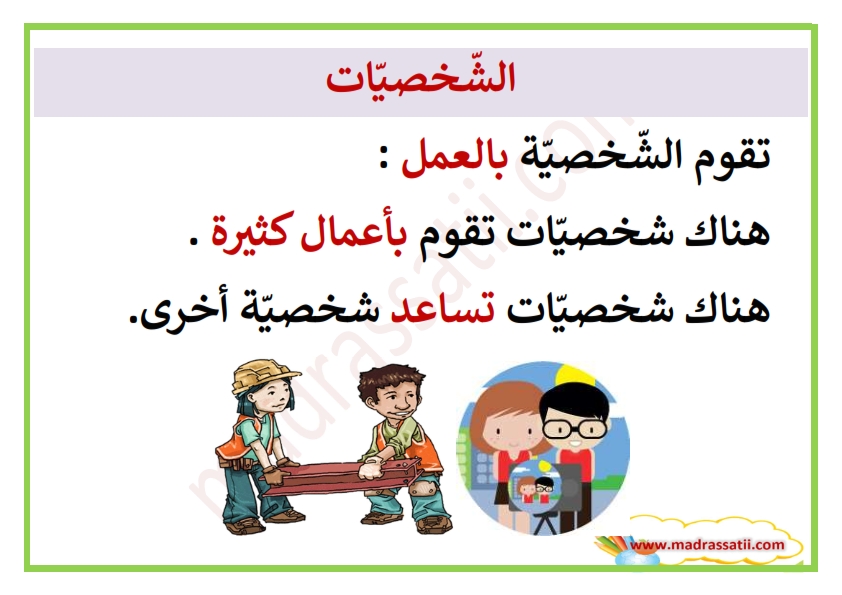 الشّخصيّات

تقوم الشّخصيّة بالعمل :

هناك شخصيّات تقوم بأعمال كثيرة .

هناك شخصيّات تساعد شخصيّة أخرى.

madrassatii.com

www.madrassatii.com